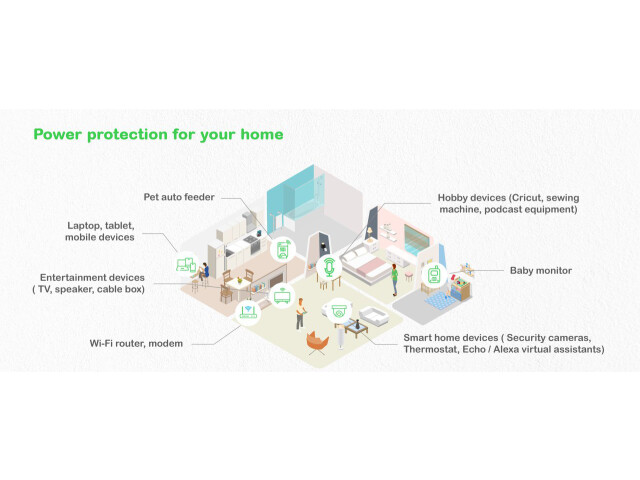 Power protection for your home

Pet auto feeder

Laptop, tablet, mobile devices

Entertainment devices ( TV, speaker, cable box)

Wi-Fi router, modem

Hobby devices (Cricut, sewing machine, podcast equipment)

Baby monitor

Smart home devices ( Security cameras, Thermostat, Echo / Alexa virtual assistants)